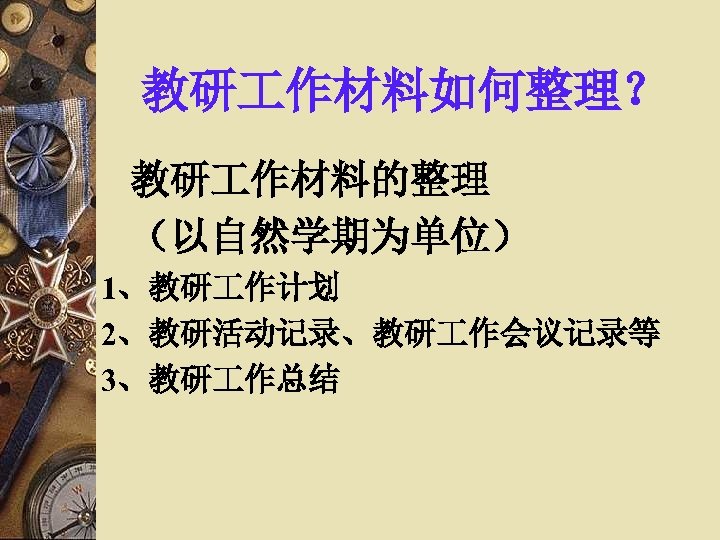 教研工作材料如何整理？

教研工作材料的整理

（以自然学期为单位）

1、教研工作计划

2、教研活动记录、教研工作会议记录等

3、教研工作总结